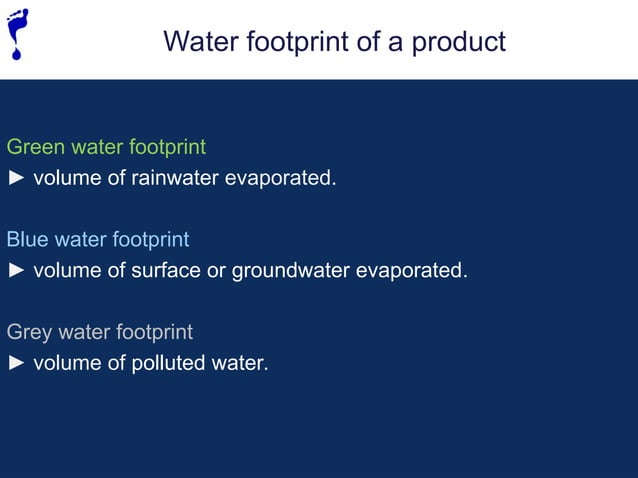 Water footprint of a product

Green water footprint
► volume of rainwater evaporated.

Blue water footprint
► volume of surface or groundwater evaporated.

Grey water footprint
► volume of polluted water.